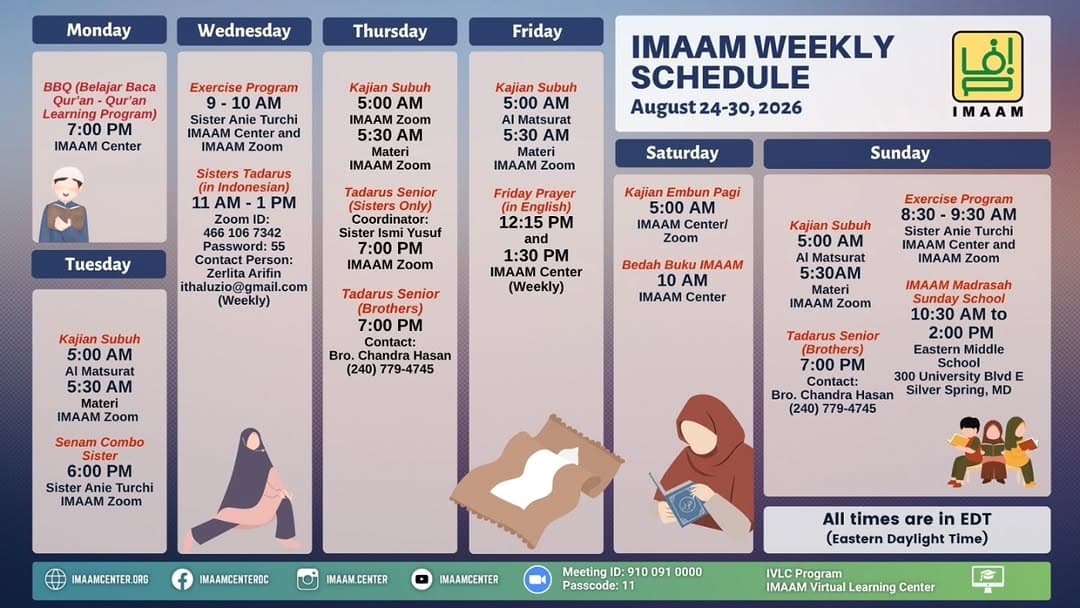 Monday

BBQ (Belajar Baca Qur'an - Qur'an Learning Program)
7:00 PM
IMAAM Center

Tuesday

Kajian Subuh
5:00 AM
Al Matsurat
5:30 AM
Materi
IMAAM Zoom

Senam Combo Sister
6:00 PM
Sister Anie Turchi
IMAAM Zoom

Wednesday

Exercise Program
9 - 10 AM
Sister Anie Turchi
IMAAM Center and IMAAM Zoom

Sisters Tadarus (in Indonesian)
11 AM - 1 PM
Zoom ID:
466 106 7342
Password: 55
Contact Person:
Zerlita Arifin
ithaluzio@gmail.com
(Weekly)

Thursday

Kajian Subuh
5:00 AM
IMAAM Zoom
5:30 AM
Materi
IMAAM Zoom

Tadarus Senior (Sisters Only)
Coordinator:
Sister Ismi Yusuf
7:00 PM
IMAAM Zoom

Tadarus Senior (Brothers)
7:00 PM
Contact:
Bro. Chandra Hasan
(240) 779-4745

Friday

Kajian Subuh
5:00 AM
Al Matsurat
5:30 AM
Materi
IMAAM Zoom

Friday Prayer (in English)
12:15 PM
and
1:30 PM
IMAAM Center
(Weekly)

IMAAM WEEKLY SCHEDULE
August 24-30, 2026

IMAAM

Saturday

Kajian Embun Pagi
5:00 AM
IMAAM Center/ Zoom

Bedah Buku IMAAM
10 AM
IMAAM Center

Sunday

Kajian Subuh
5:00 AM
Al Matsurat
5:30AM
Materi
IMAAM Zoom

Tadarus Senior (Brothers)
7:00 PM
Contact:
Bro. Chandra Hasan
(240) 779-4745

Exercise Program
8:30 - 9:30 AM
Sister Anie Turchi
IMAAM Center and IMAAM Zoom

IMAAM Madrasah Sunday School
10:30 AM to 2:00 PM
Eastern Middle School
300 University Blvd E
Silver Spring, MD

All times are in EDT
(Eastern Daylight Time)

IMAAMCENTER.ORG
IMAAMCENTERDC
IMAAM.CENTER
IMAAMCENTER
Meeting ID: 910 091 0000
Passcode: 11
IVLC Program
IMAAM Virtual Learning Center